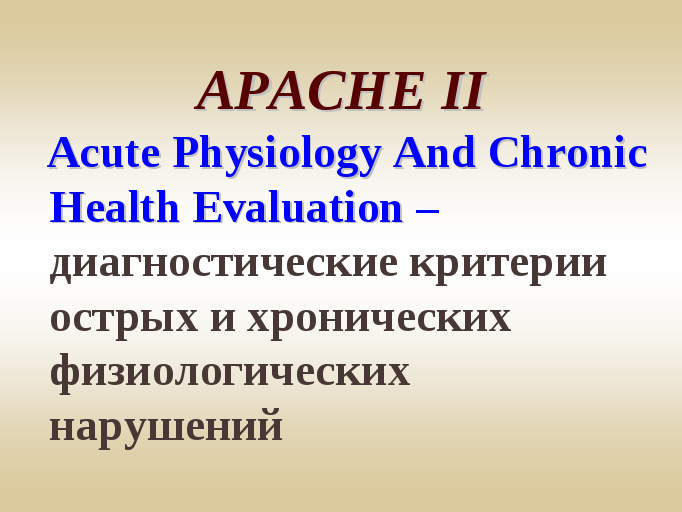 APACHE II

Acute Physiology And Chronic Health Evaluation – диагностические критерии острых и хронических физиологических нарушений